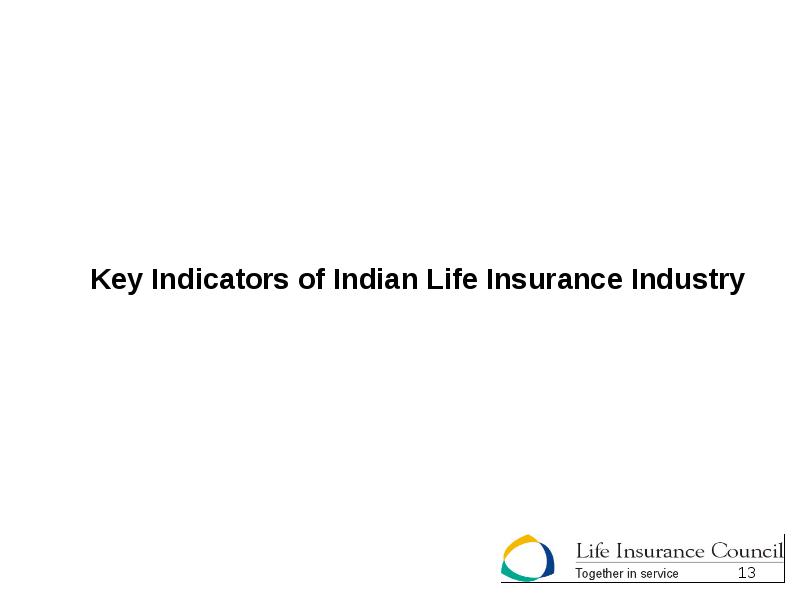 Key Indicators of Indian Life Insurance Industry

Life Insurance Council
Together in service 13